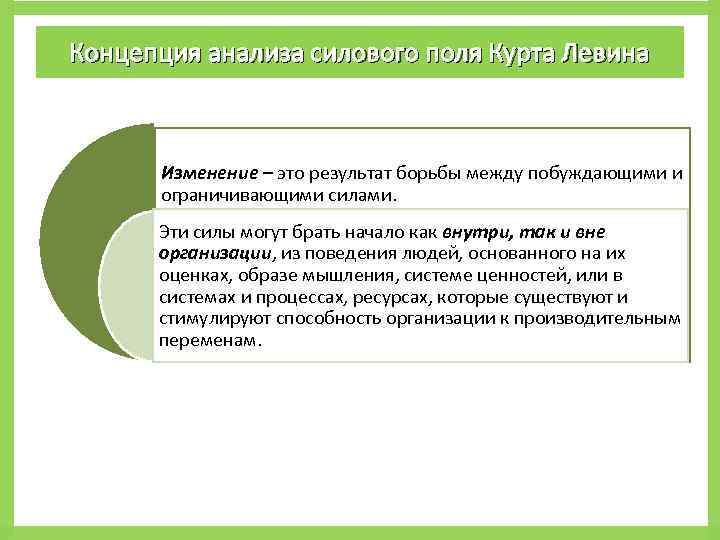 Концепция анализа силового поля Курта Левина

Изменение – это результат борьбы между побуждающими и ограничивающими силами.

Эти силы могут брать начало как внутри, так и вне организации, из поведения людей, основанного на их оценках, образе мышления, системе ценностей, или в системах и процессах, ресурсах, которые существуют и стимулируют способность организации к производительным переменам.